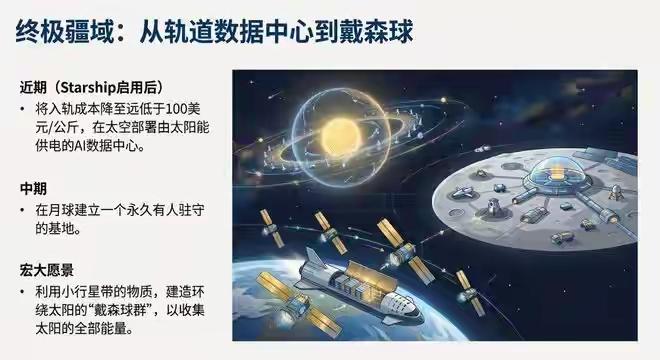 终极疆域：从轨道数据中心到戴森球

近期（Starship启用后）

• 将入轨成本降至远低于100美元/公斤，在太空部署由太阳能供电的AI数据中心。

中期

• 在月球建立一个永久有人驻守的基地。

宏大愿景

• 利用小行星带的物质，建造环绕太阳的“戴森球群”，以收集太阳的全部能量。